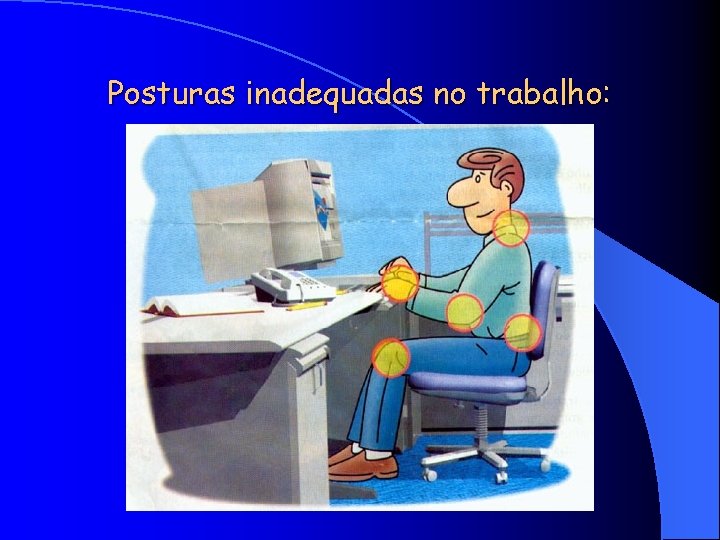 Posturas inadequadas no trabalho: